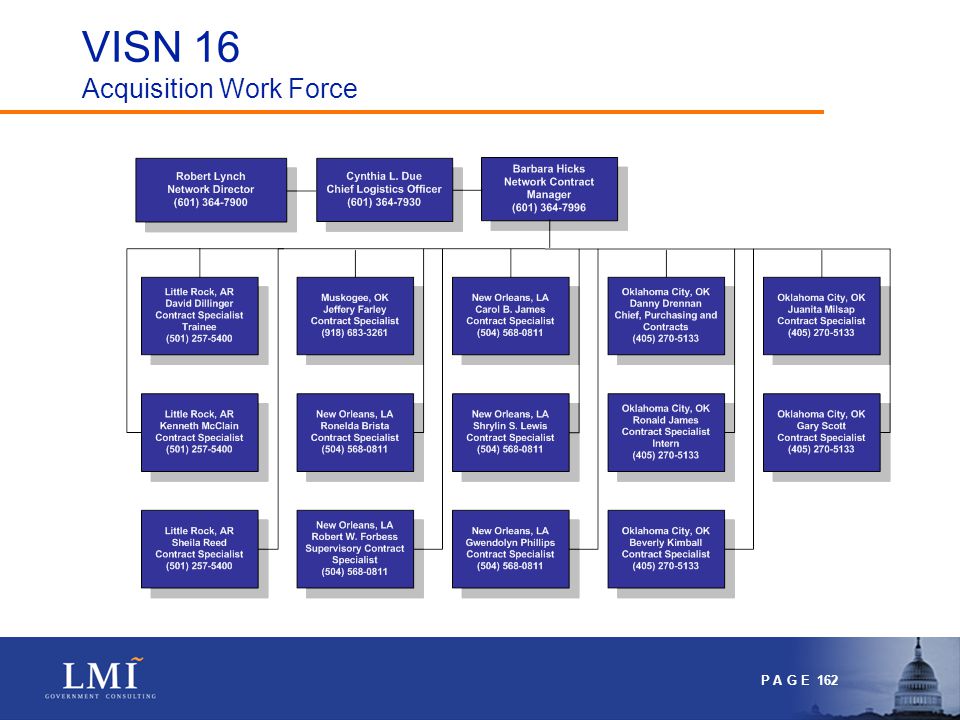 VISN 16
Acquisition Work Force

Robert Lynch
Network Director
(601) 364-7900

Cynthia L. Due
Chief Logistics Officer
(601) 364-7930

Barbara Hicks
Network Contract Manager
(601) 364-7996

Little Rock, AR
David Dillinger
Contract Specialist Trainee
(501) 257-5400

Little Rock, AR
Kenneth McClain
Contract Specialist
(501) 257-5400

Little Rock, AR
Sheila Reed
Contract Specialist
(501) 257-5400

Muskogee, OK
Jeffery Farley
Contract Specialist
(918) 683-3261

New Orleans, LA
Ronelda Brista
Contract Specialist
(504) 568-0811

New Orleans, LA
Robert W. Forbess
Supervisory Contract Specialist
(504) 568-0811

New Orleans, LA
Carol B. James
Contract Specialist
(504) 568-0811

New Orleans, LA
Shrylin S. Lewis
Contract Specialist
(504) 568-0811

New Orleans, LA
Gwendolyn Phillips
Contract Specialist
(504) 568-0811

Oklahoma City, OK
Danny Drennan
Chief, Purchasing and Contracts
(405) 270-5133

Oklahoma City, OK
Ronald James
Contract Specialist Intern
(405) 270-5133

Oklahoma City, OK
Beverly Kimball
Contract Specialist
(405) 270-5133

Oklahoma City, OK
Juanita Milsap
Contract Specialist
(405) 270-5133

Oklahoma City, OK
Gary Scott
Contract Specialist
(405) 270-5133

LMI
GOVERNMENT CONSULTING

PAGE 162